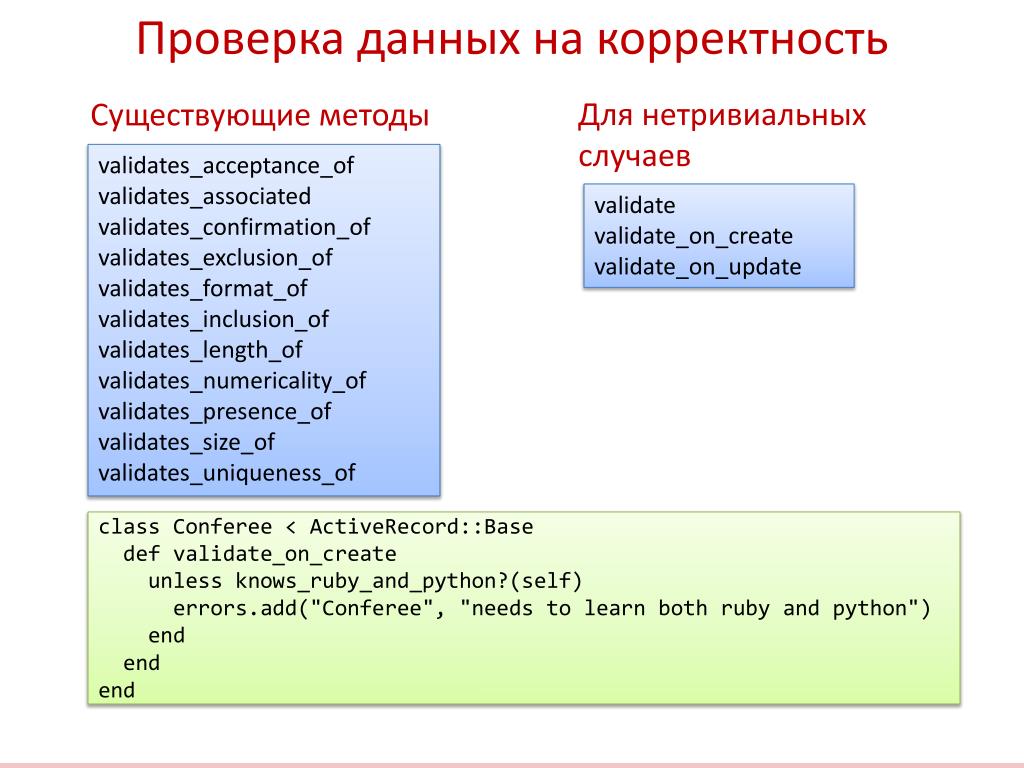 Проверка данных на корректность

Существующие методы

validates_acceptance_of
validates_associated
validates_confirmation_of
validates_exclusion_of
validates_format_of
validates_inclusion_of
validates_length_of
validates_numericality_of
validates_presence_of
validates_size_of
validates_uniqueness_of

Для нетривиальных случаев

validate
validate_on_create
validate_on_update

class Conferee < ActiveRecord::Base
  def validate_on_create
    unless knows_ruby_and_python?(self)
      errors.add("Conferee", "needs to learn both ruby and python")
    end
  end
end